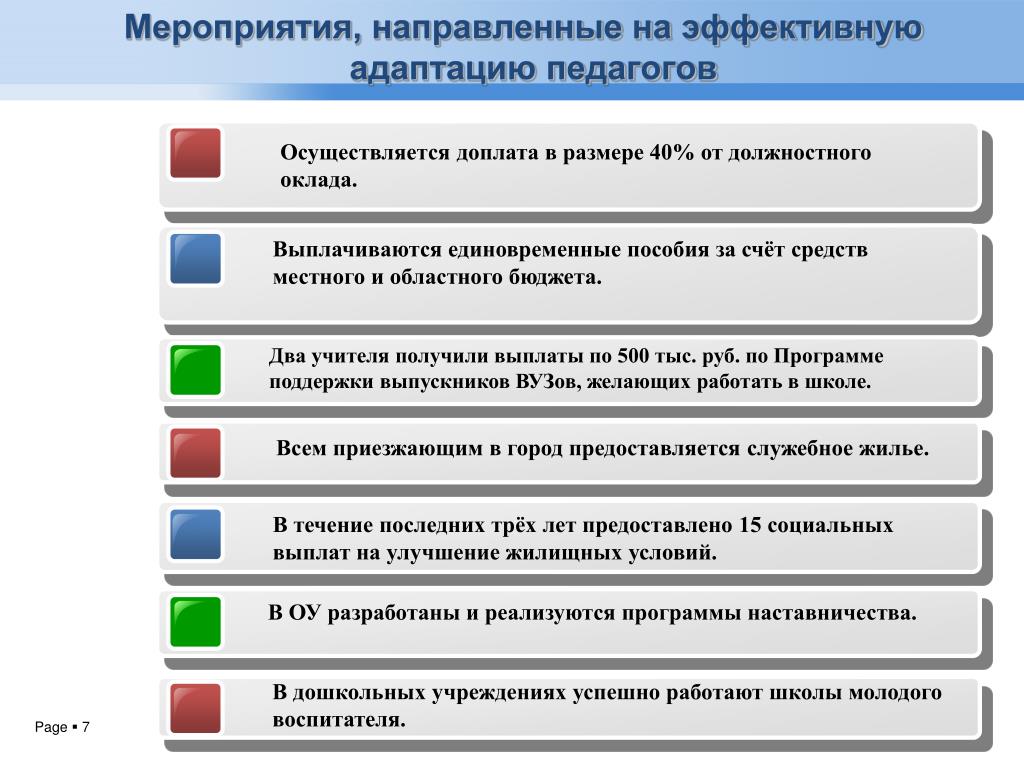 Мероприятия, направленные на эффективную адаптацию педагогов

Осуществляется доплата в размере 40% от должностного оклада.

Выплачиваются единовременные пособия за счёт средств местного и областного бюджета.

Два учителя получили выплаты по 500 тыс. руб. по Программе поддержки выпускников ВУЗов, желающих работать в школе.

Всем приезжающим в город предоставляется служебное жилье.

В течение последних трёх лет предоставлено 15 социальных выплат на улучшение жилищных условий.

В ОУ разработаны и реализуются программы наставничества.

В дошкольных учреждениях успешно работают школы молодого воспитателя.

Page ▪ 7